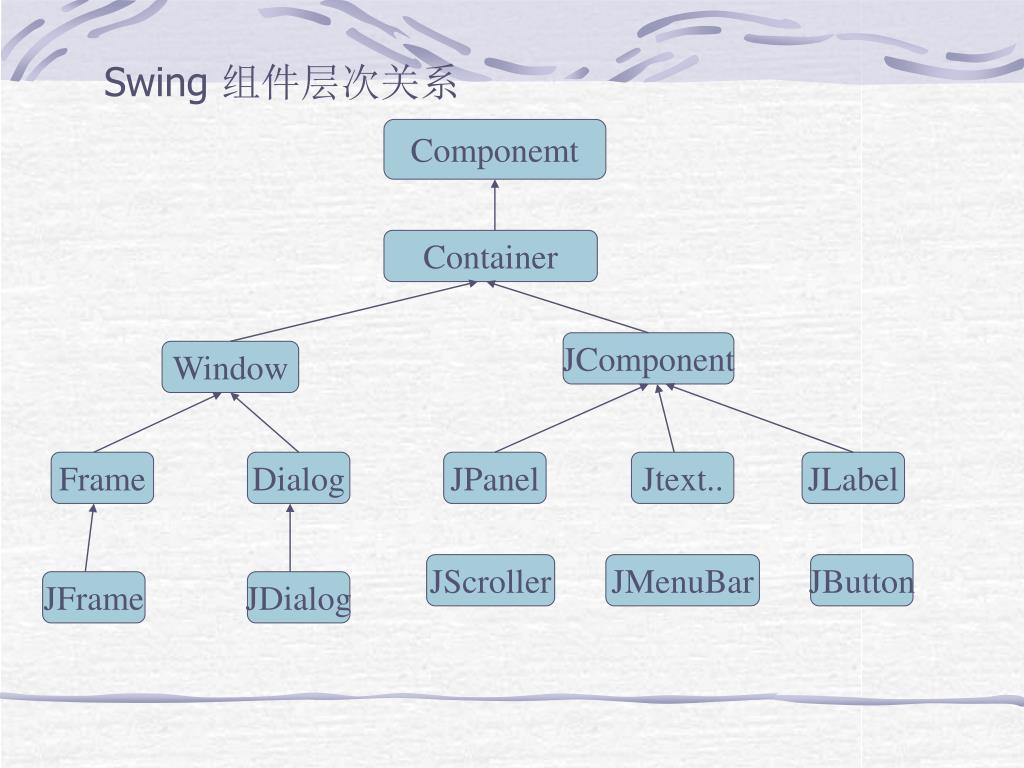 Swing 组件层次关系

Componemt

Container

Window

JComponent

Frame

Dialog

JPanel

Jtext..

JLabel

JFrame

JDialog

JScroller

JMenuBar

JButton